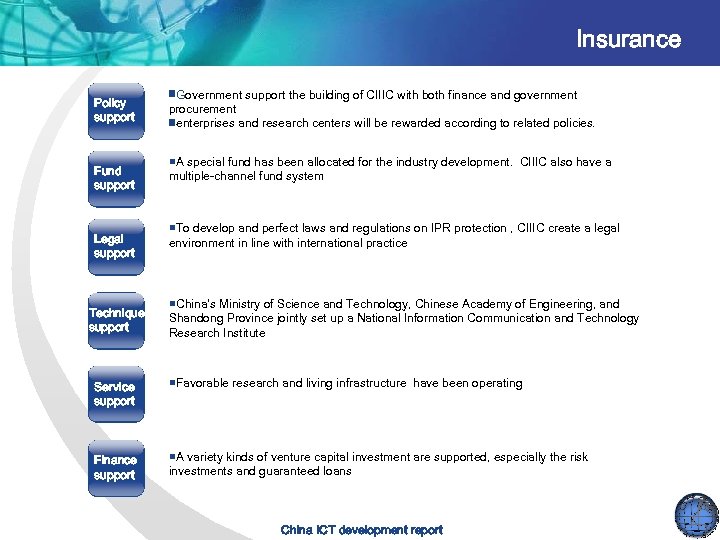 Insurance

Policy support

■Government support the building of CIIIC with both finance and government procurement
■enterprises and research centers will be rewarded according to related policies.

Fund support

■A special fund has been allocated for the industry development. CIIIC also have a multiple-channel fund system

Legal support

■To develop and perfect laws and regulations on IPR protection , CIIIC create a legal environment in line with international practice

Technique support

■China's Ministry of Science and Technology, Chinese Academy of Engineering, and Shandong Province jointly set up a National Information Communication and Technology Research Institute

Service support

■Favorable research and living infrastructure have been operating

Finance support

■A variety kinds of venture capital investment are supported, especially the risk investments and guaranteed loans

China ICT development report